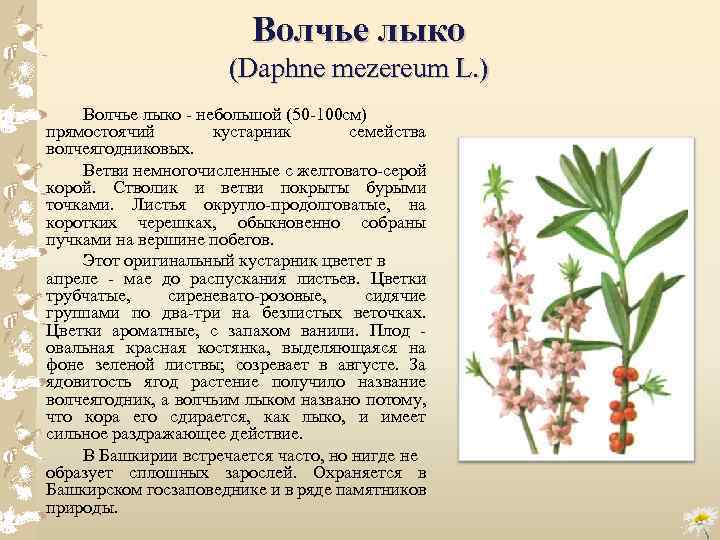 Волчье лыко
(Daphne mezereum L.)

Волчье лыко - небольшой (50-100см) прямостоячий кустарник семейства волчеягодниковых.

Ветви немногочисленные с желтовато-серой корой. Стволик и ветви покрыты бурыми точками. Листья округло-продолговатые, на коротких черешках, обыкновенно собраны пучками на вершине побегов.

Этот оригинальный кустарник цветет в апреле - мае до распускания листьев. Цветки трубчатые, сиреневато-розовые, сидячие группами по два-три на безлистых веточках. Цветки ароматные, с запахом ванили. Плод - овальная красная костянка, выделяющаяся на фоне зеленой листвы; созревает в августе. За ядовитость ягод растение получило название волчеягодник, а волчьим лыком названо потому, что кора его сдирается, как лыко, и имеет сильное раздражающее действие.

В Башкирии встречается часто, но нигде не образует сплошных зарослей. Охраняется в Башкирском госзаповеднике и в ряде памятников природы.